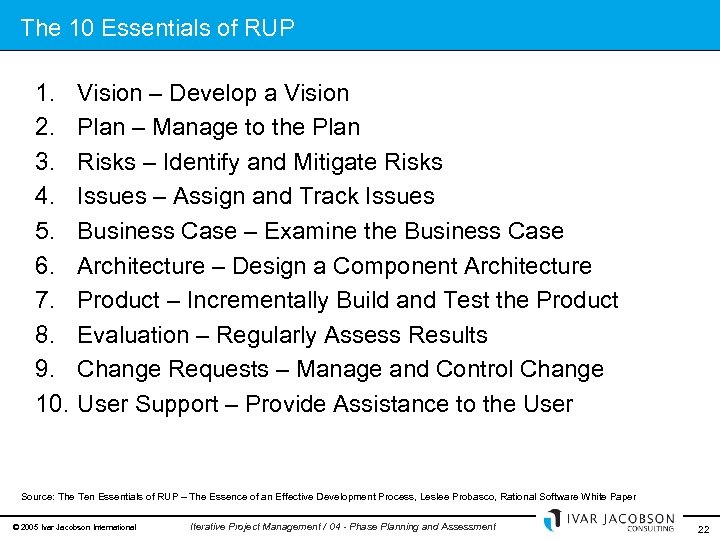 The 10 Essentials of RUP

1. Vision – Develop a Vision
2. Plan – Manage to the Plan
3. Risks – Identify and Mitigate Risks
4. Issues – Assign and Track Issues
5. Business Case – Examine the Business Case
6. Architecture – Design a Component Architecture
7. Product – Incrementally Build and Test the Product
8. Evaluation – Regularly Assess Results
9. Change Requests – Manage and Control Change
10. User Support – Provide Assistance to the User

Source: The Ten Essentials of RUP – The Essence of an Effective Development Process, Leslee Probasco, Rational Software White Paper

© 2005 Ivar Jacobson International

Iterative Project Management / 04 - Phase Planning and Assessment

IVAR JACOBSON CONSULTING

22